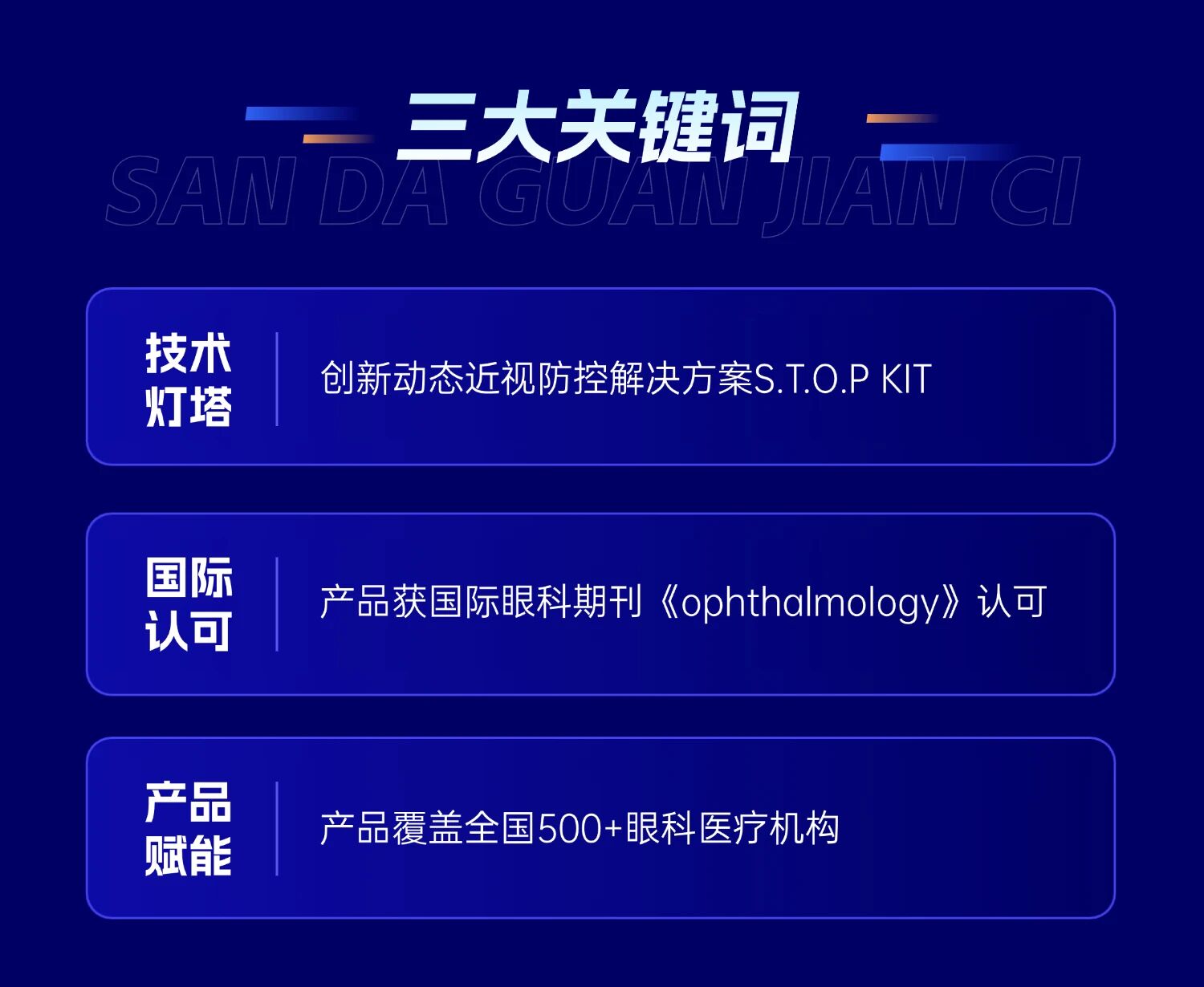 三大关键词

SAN DA GUAN JIAN CI

技术灯塔

创新动态近视防控解决方案S.T.O.P KIT

国际认可

产品获国际眼科期刊《ophthalmology》认可

产品赋能

产品覆盖全国500+眼科医疗机构